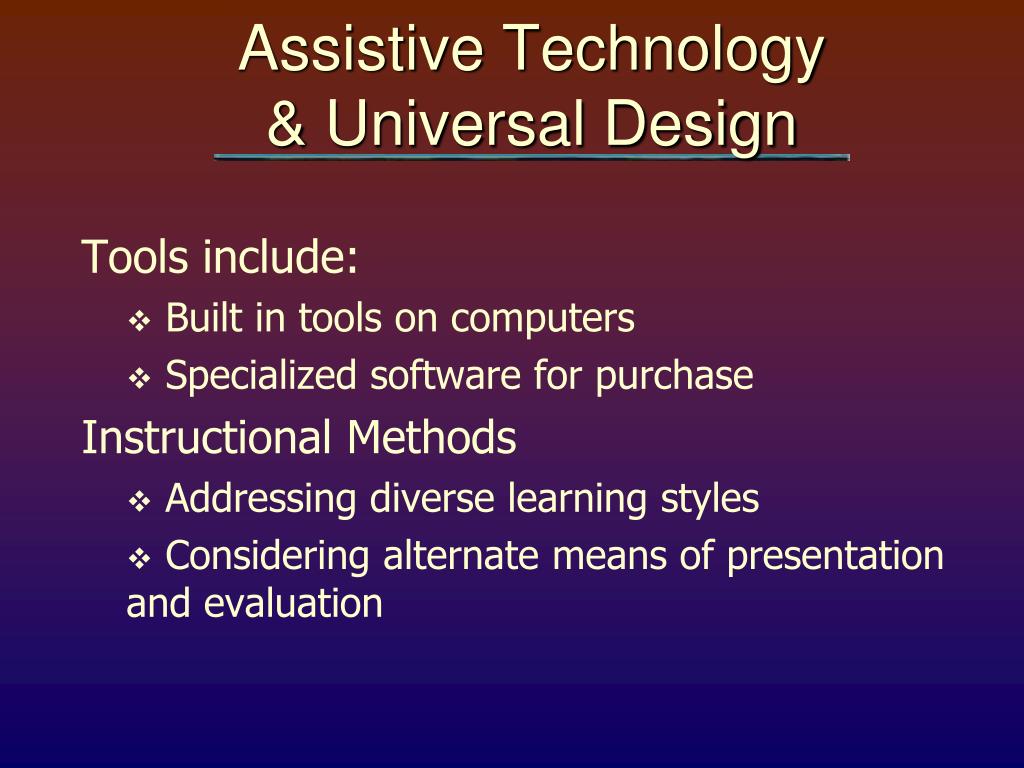 Assistive Technology & Universal Design

Tools include:

❖ Built in tools on computers

❖ Specialized software for purchase

Instructional Methods

❖ Addressing diverse learning styles

❖ Considering alternate means of presentation and evaluation